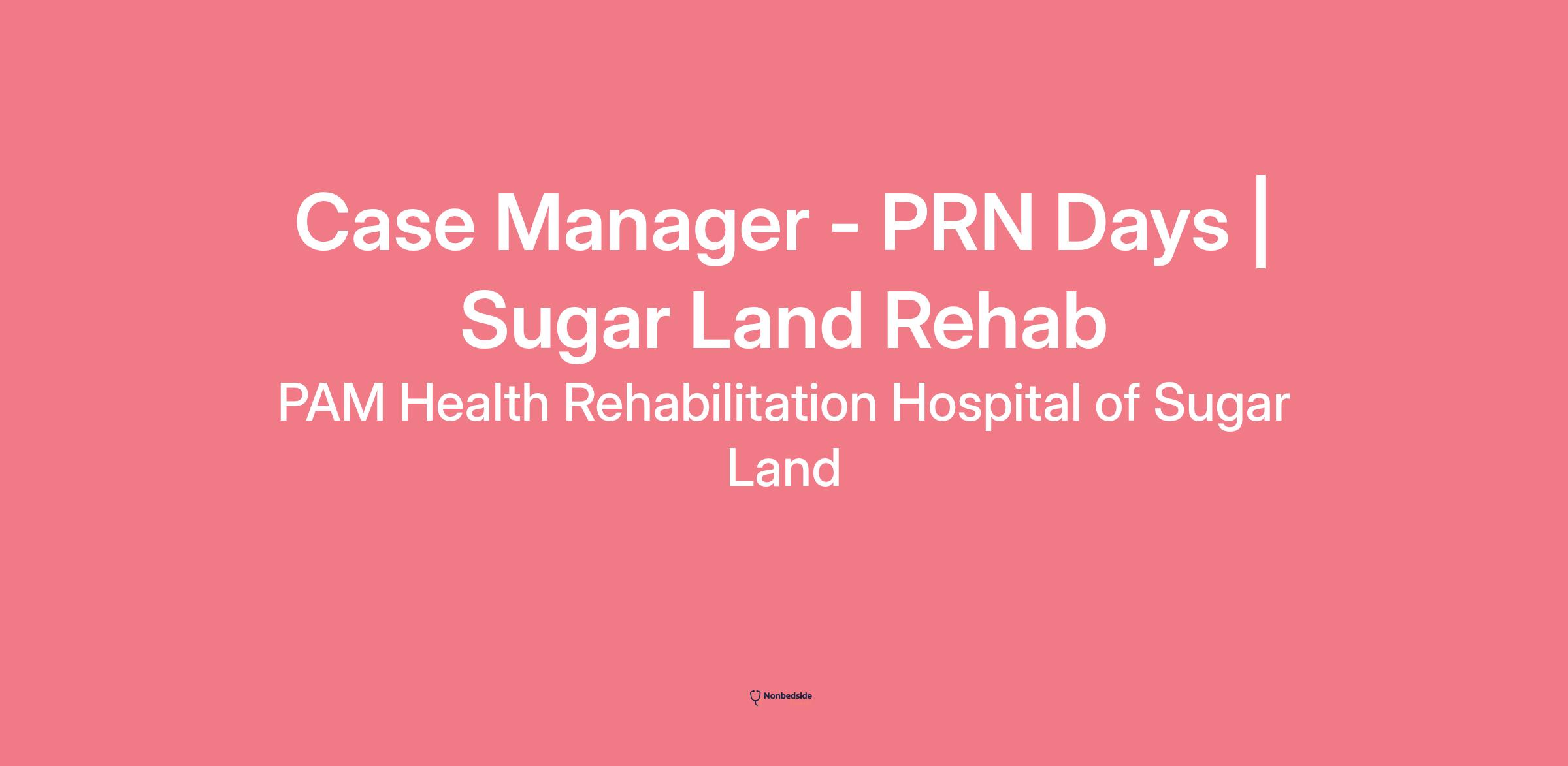 Case Manager - PRN Days | Sugar Land Rehab

PAM Health Rehabilitation Hospital of Sugar Land

Nonbedside